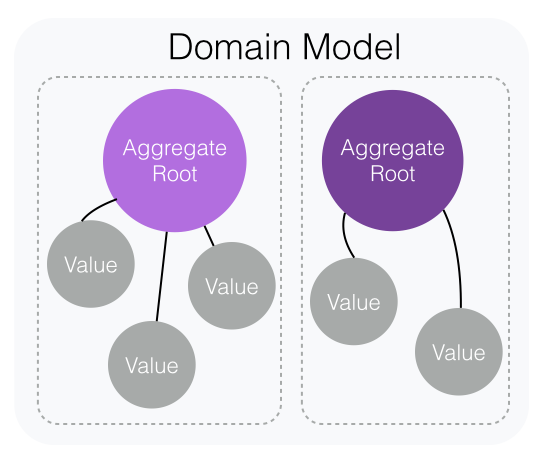 Domain Model

Aggregate Root

Value

Value

Value

Aggregate Root

Value

Value